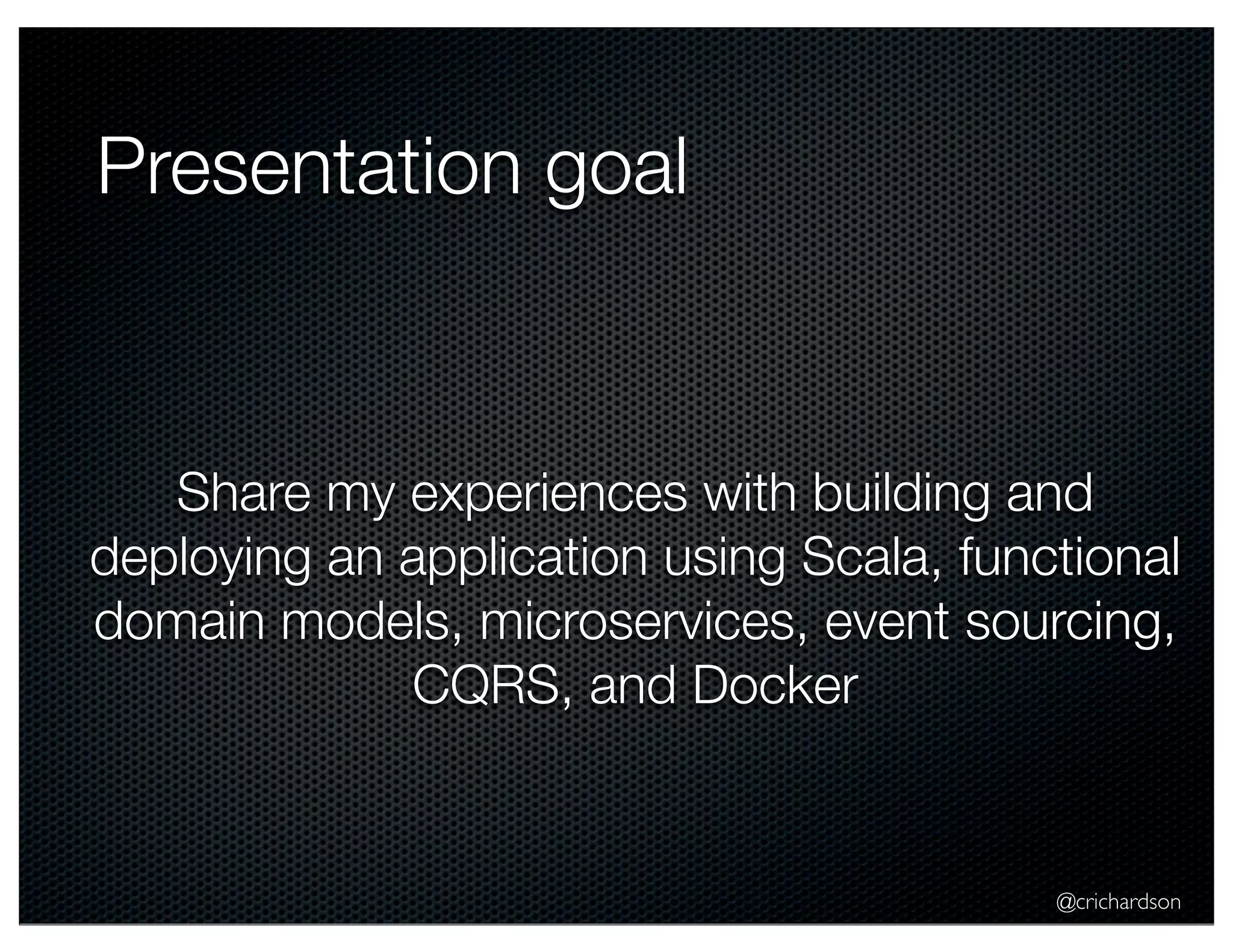 Presentation goal

Share my experiences with building and deploying an application using Scala, functional domain models, microservices, event sourcing, CQRS, and Docker

@crichardson